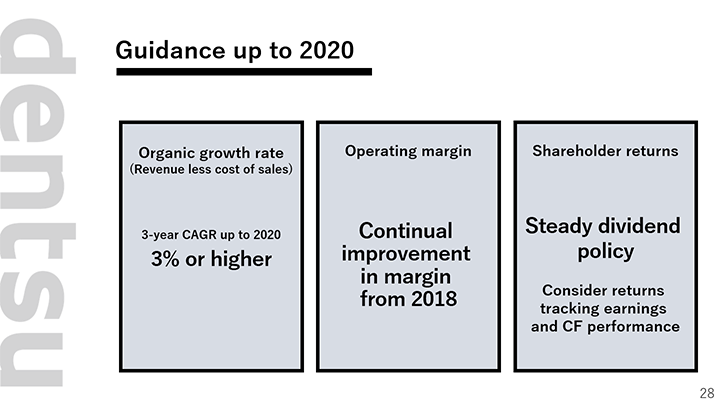 dentsu

Guidance up to 2020

Organic growth rate
(Revenue less cost of sales)

3-year CAGR up to 2020
3% or higher

Operating margin

Continual improvement in margin from 2018

Shareholder returns

Steady dividend policy

Consider returns tracking earnings and CF performance

28